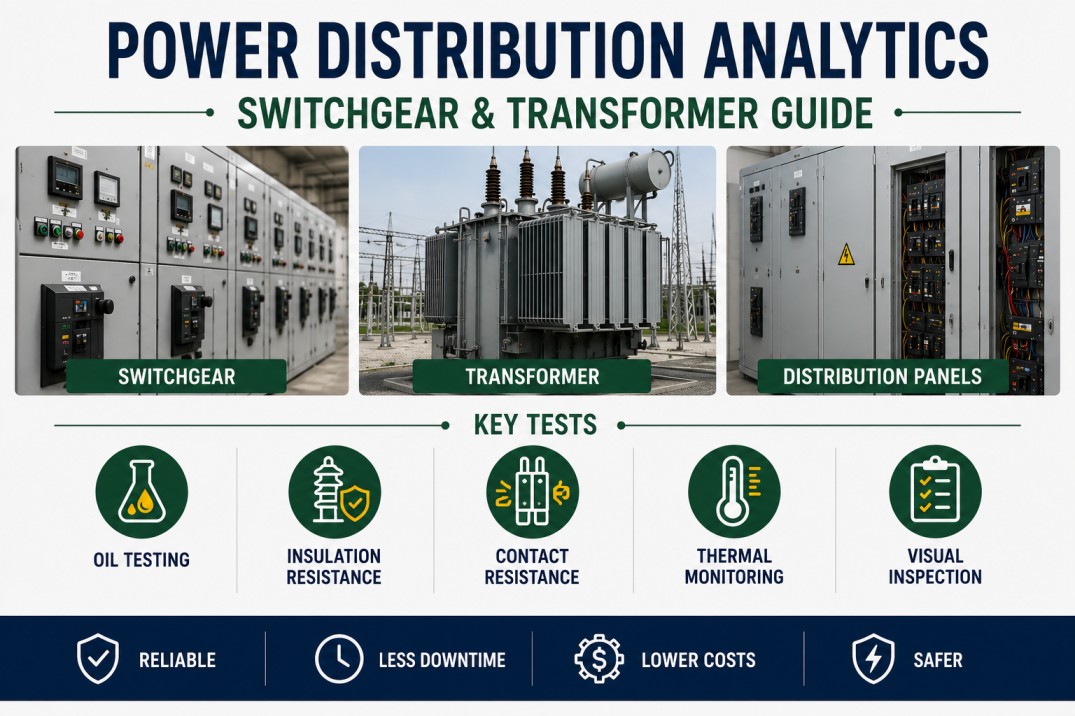 POWER DISTRIBUTION ANALYTICS

SWITCHGEAR & TRANSFORMER GUIDE

SWITCHGEAR

TRANSFORMER

DISTRIBUTION PANELS

KEY TESTS

OIL TESTING

INSULATION RESISTANCE

CONTACT RESISTANCE

THERMAL MONITORING

VISUAL INSPECTION

RELIABLE

LESS DOWNTIME

LOWER COSTS

SAFER